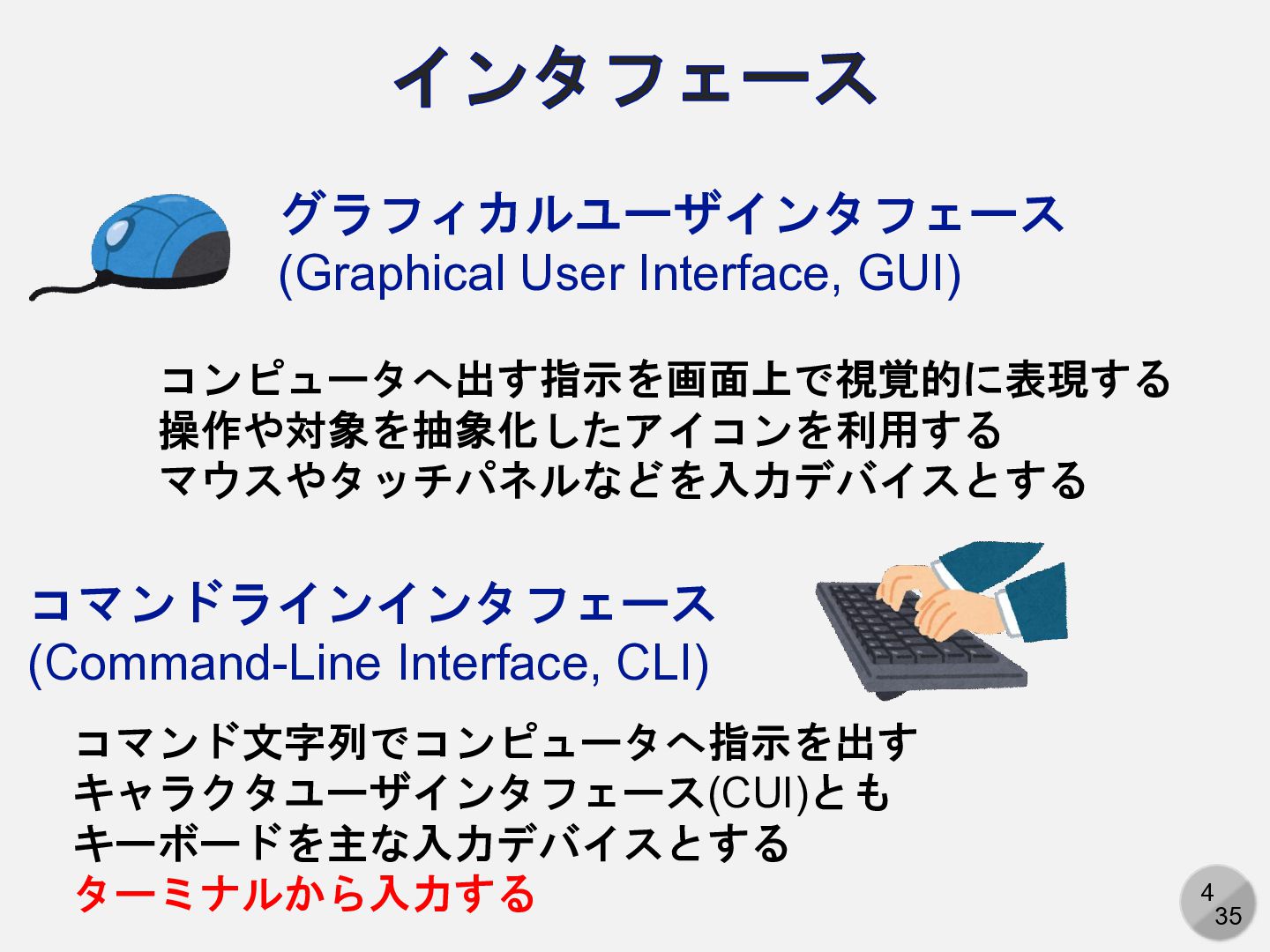 インタフェース

グラフィカルユーザインタフェース
(Graphical User Interface, GUI)

コンピュータへ出す指示を画面上で視覚的に表現する
操作や対象を抽象化したアイコンを利用する
マウスやタッチパネルなどを入力デバイスとする

コマンドラインインタフェース
(Command-Line Interface, CLI)

コマンド文字列でコンピュータへ指示を出す
キャラクタユーザインタフェース(CUI)とも
キーボードを主な入力デバイスとする
ターミナルから入力する

4
35